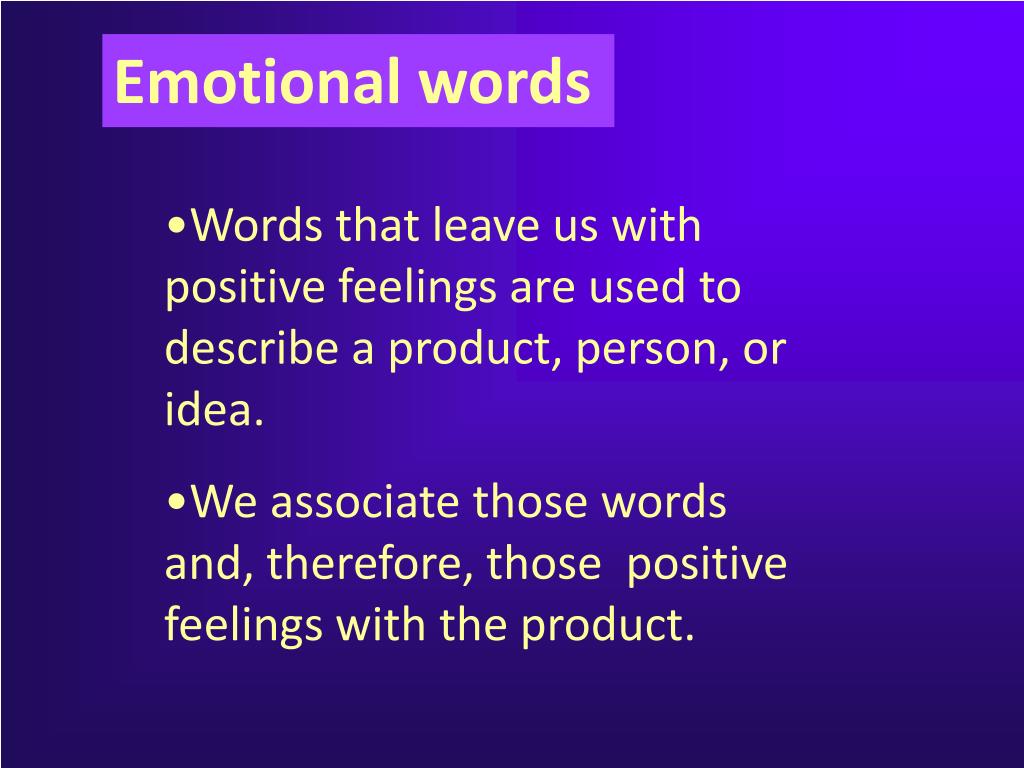 Emotional words

•Words that leave us with positive feelings are used to describe a product, person, or idea.

•We associate those words and, therefore, those positive feelings with the product.